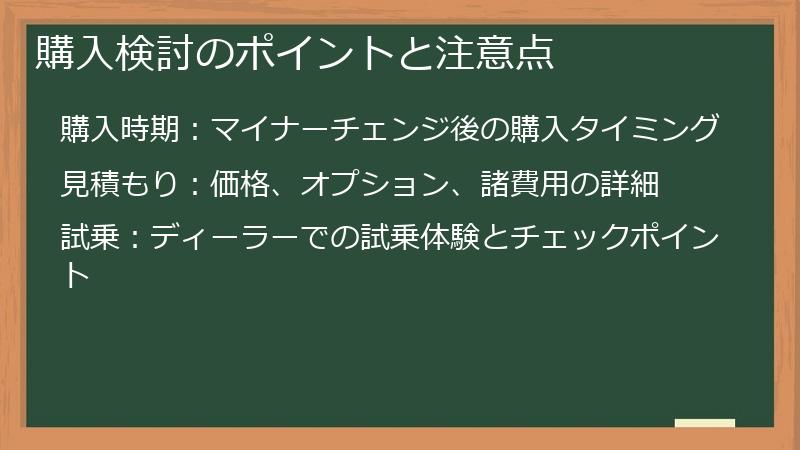 購入検討のポイントと注意点

購入時期：マイナーチェンジ後の購入タイミング

見積もり：価格、オプション、諸費用の詳細

試乗：ディーラーでの試乗体験とチェックポイント